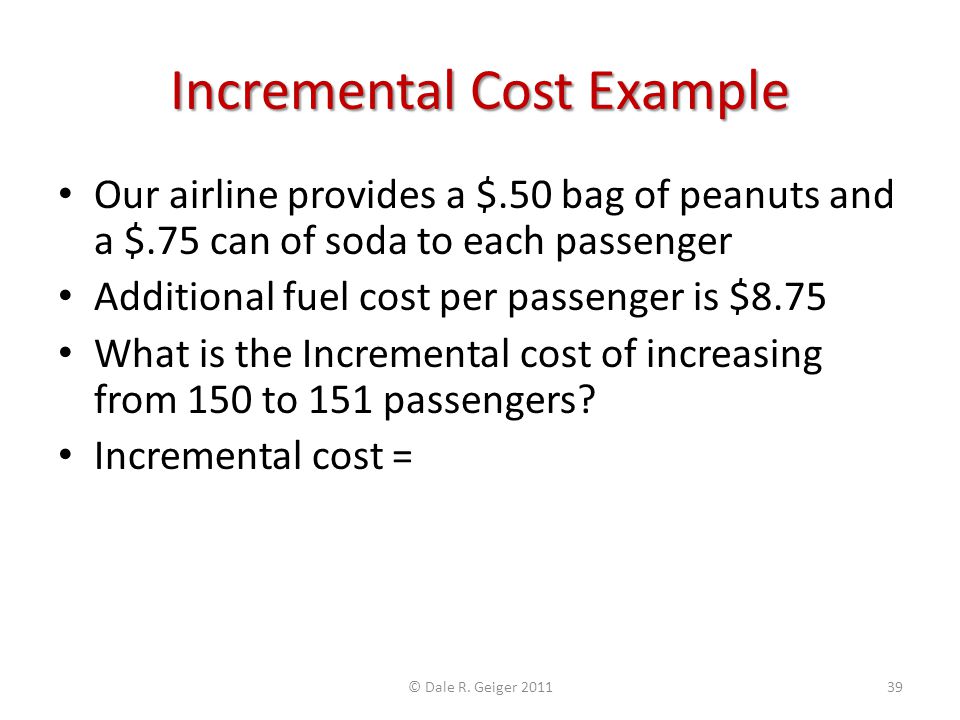 Incremental Cost Example

• Our airline provides a \$.50 bag of peanuts and a \$.75 can of soda to each passenger
• Additional fuel cost per passenger is \$8.75
• What is the Incremental cost of increasing from 150 to 151 passengers?
• Incremental cost =

© Dale R. Geiger 2011

39